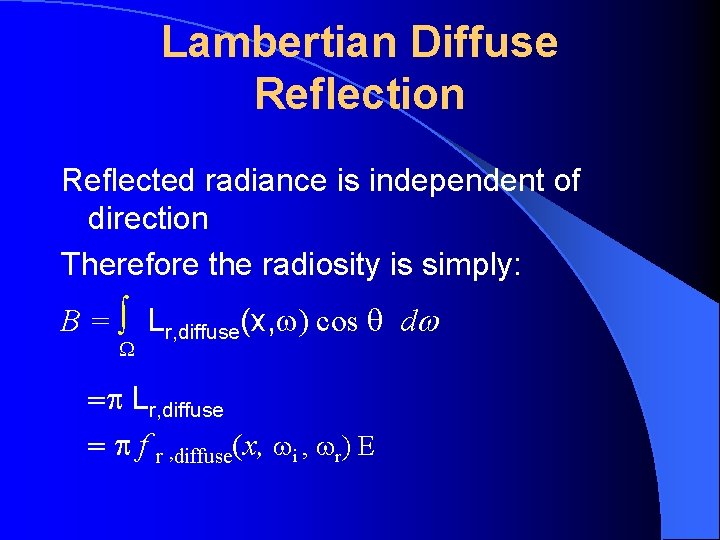 Lambertian Diffuse Reflection

Reflected radiance is independent of direction

Therefore the radiosity is simply:

$B = \int_{\Omega} L_{r,diffuse}(x,\omega) \cos\theta \; d\omega$

$= \pi L_{r,diffuse}$

$= \pi f_{r,diffuse}(x, \omega_i, \omega_r) E$